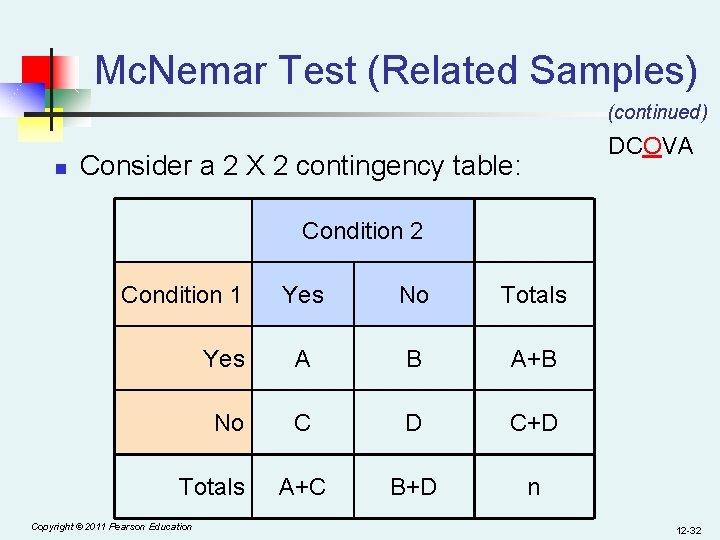 McNemar Test (Related Samples)

(continued)

DCOVA

Consider a 2 X 2 contingency table:

| | Condition 2 | | |
|---|---|---|---|
| Condition 1 | Yes | No | Totals |
| Yes | A | B | A+B |
| No | C | D | C+D |
| Totals | A+C | B+D | n |

Copyright © 2011 Pearson Education

12-32